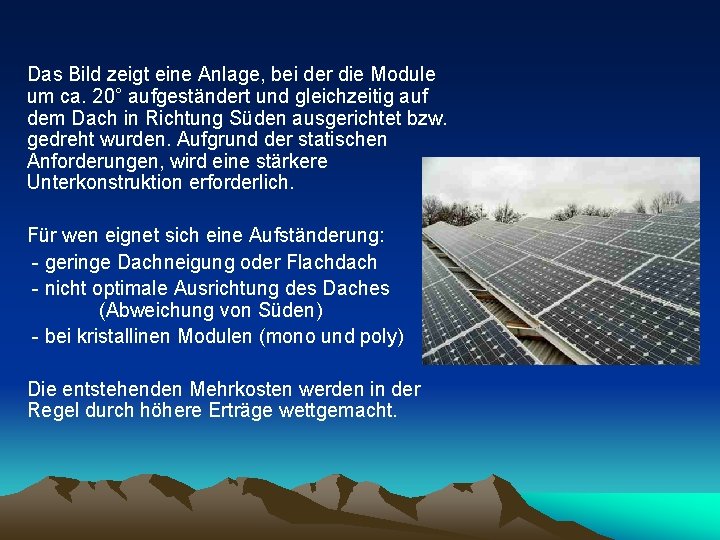 Das Bild zeigt eine Anlage, bei der die Module um ca. 20° aufgeständert und gleichzeitig auf dem Dach in Richtung Süden ausgerichtet bzw. gedreht wurden. Aufgrund der statischen Anforderungen, wird eine stärkere Unterkonstruktion erforderlich.

Für wen eignet sich eine Aufständerung:
- geringe Dachneigung oder Flachdach
- nicht optimale Ausrichtung des Daches (Abweichung von Süden)
- bei kristallinen Modulen (mono und poly)

Die entstehenden Mehrkosten werden in der Regel durch höhere Erträge wettgemacht.